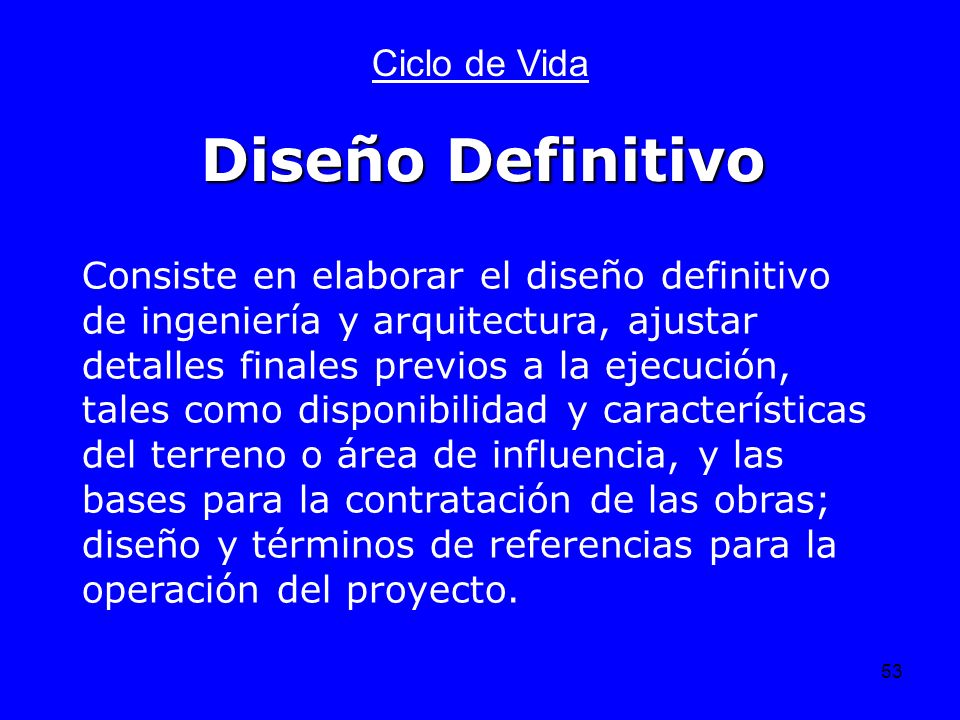 Ciclo de Vida

Diseño Definitivo

Consiste en elaborar el diseño definitivo de ingeniería y arquitectura, ajustar detalles finales previos a la ejecución, tales como disponibilidad y características del terreno o área de influencia, y las bases para la contratación de las obras; diseño y términos de referencias para la operación del proyecto.

53